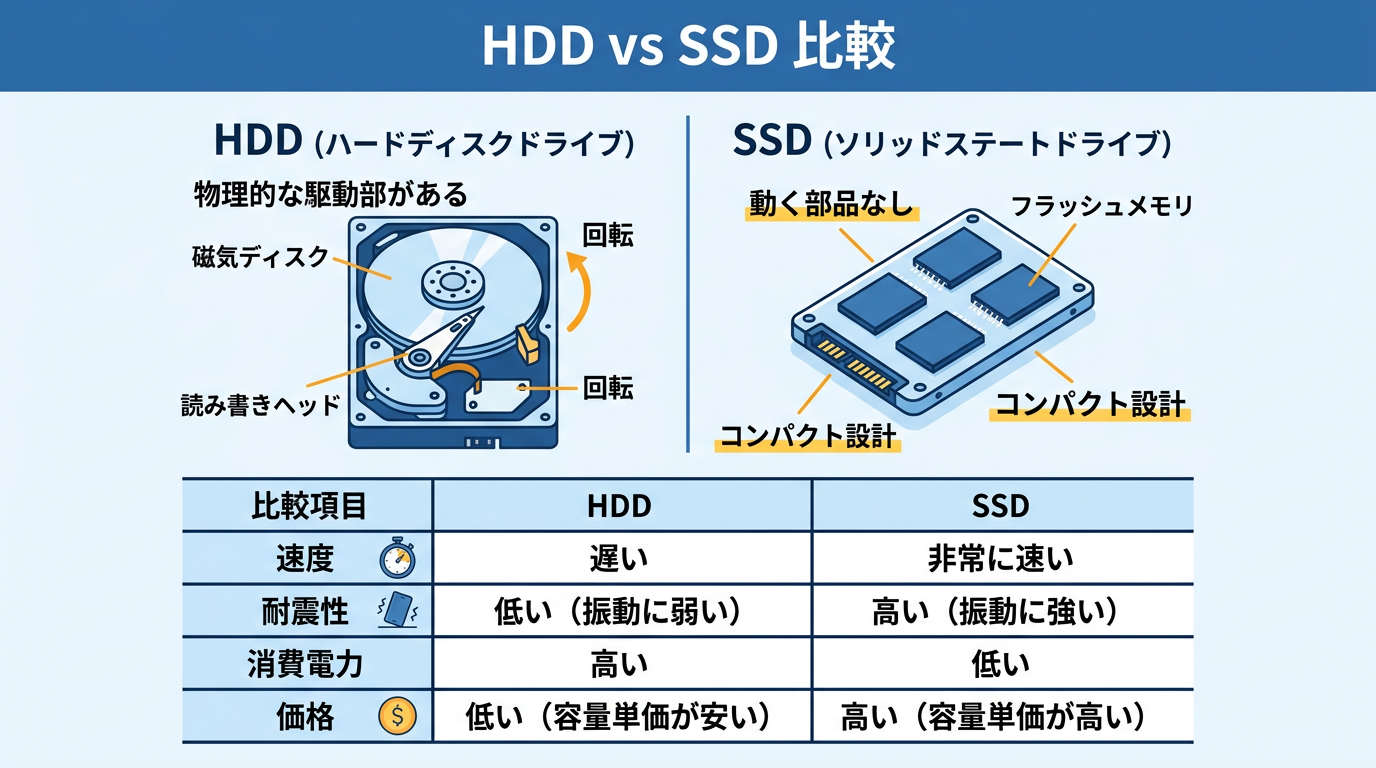 HDD vs SSD 比較

HDD (ハードディスクドライブ)

物理的な駆動部がある

磁気ディスク

回転

読み書きヘッド

回転

SSD (ソリッドステートドライブ)

動く部品なし

フラッシュメモリ

コンパクト設計

コンパクト設計

| 比較項目 | HDD | SSD |
|---|---|---|
| 速度 | 遅い | 非常に速い |
| 耐震性 | 低い（振動に弱い） | 高い（振動に強い） |
| 消費電力 | 高い | 低い |
| 価格 | 低い（容量単価が安い） | 高い（容量単価が高い） |